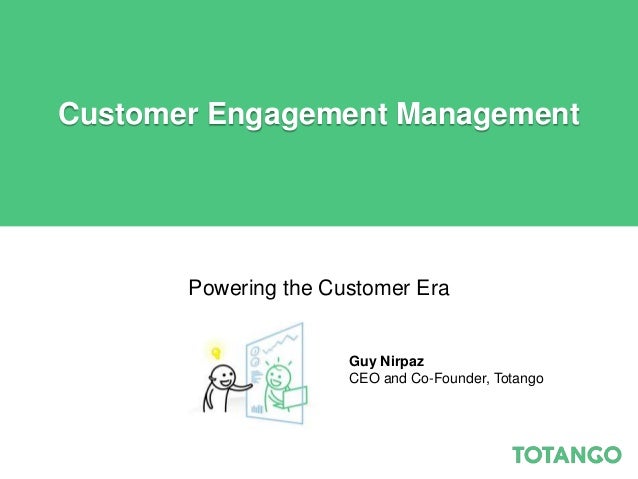 Customer Engagement Management

Powering the Customer Era

Guy Nirpaz
CEO and Co-Founder, Totango

TOTANGO